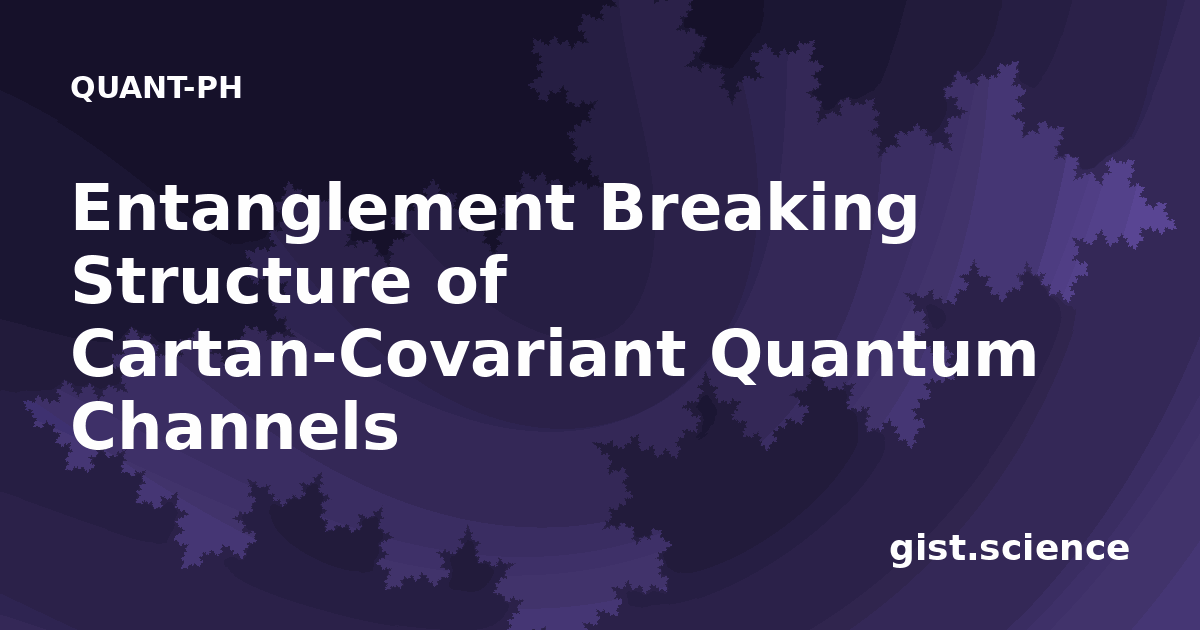 QUANT-PH

Entanglement Breaking Structure of Cartan-Covariant Quantum Channels

gist.science